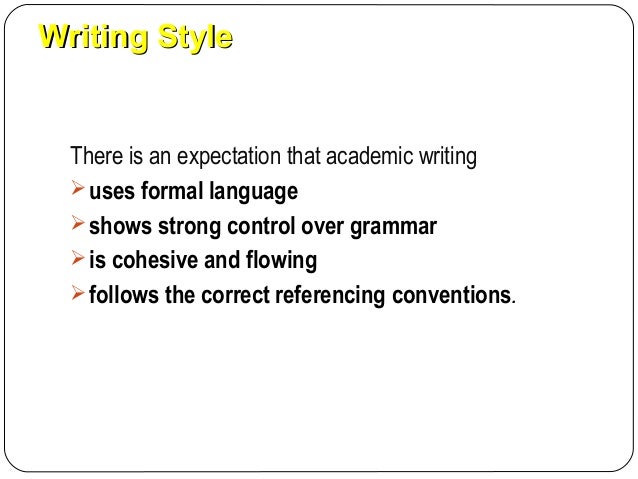 Writing Style

There is an expectation that academic writing

➢ uses formal language
➢ shows strong control over grammar
➢ is cohesive and flowing
➢ follows the correct referencing conventions.